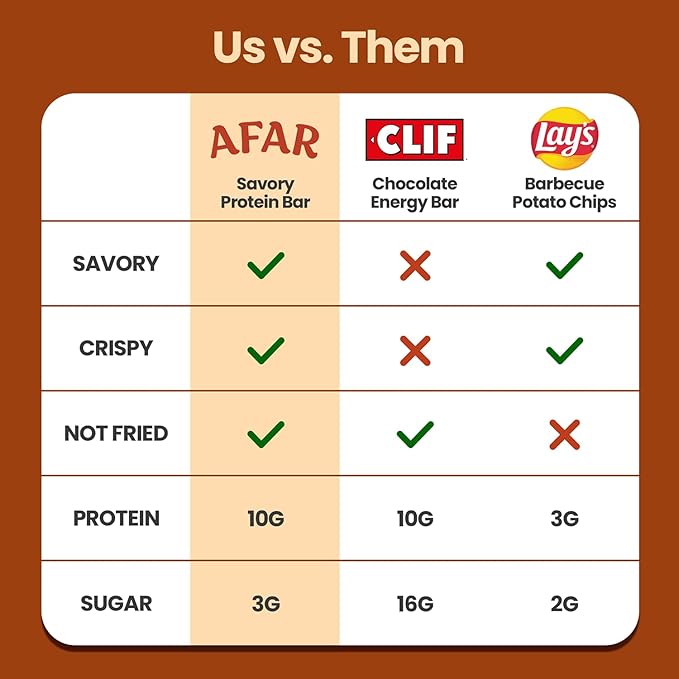 Us vs. Them

| | AFAR Savory Protein Bar | CLIF Chocolate Energy Bar | Lay's Barbecue Potato Chips |
|---|---|---|---|
| SAVORY | ✓ | ✗ | ✓ |
| CRISPY | ✓ | ✗ | ✓ |
| NOT FRIED | ✓ | ✓ | ✗ |
| PROTEIN | 10G | 10G | 3G |
| SUGAR | 3G | 16G | 2G |